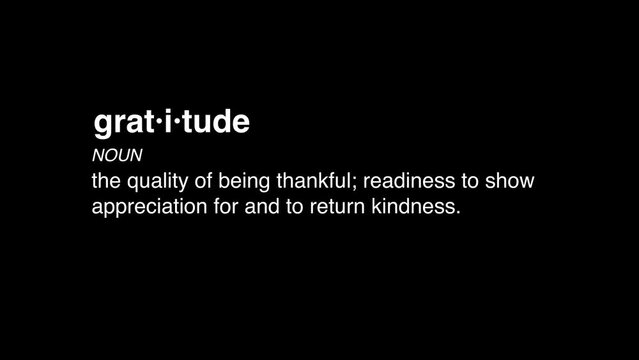 grat·i·tude
NOUN
the quality of being thankful; readiness to show appreciation for and to return kindness.